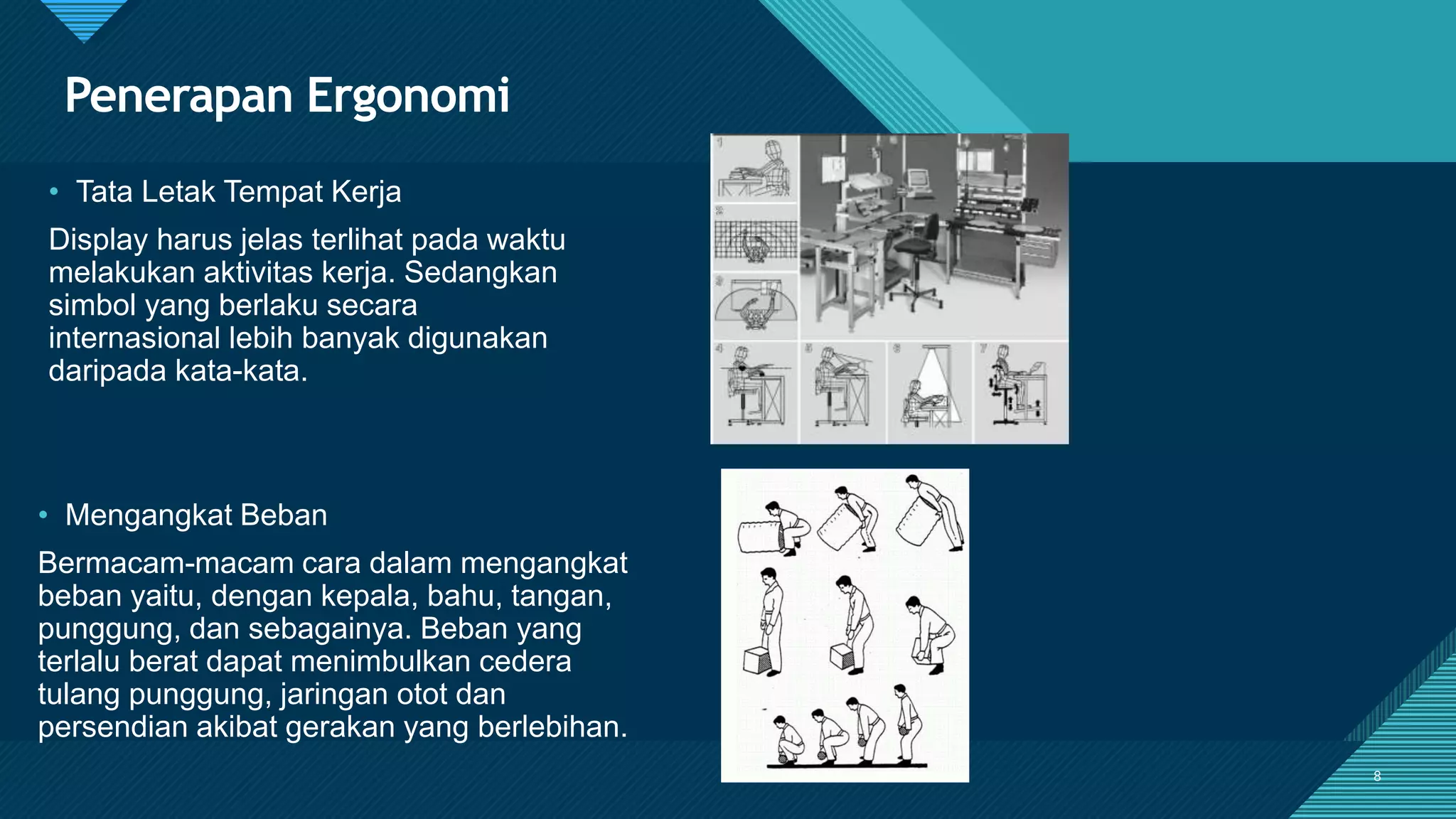 Penerapan Ergonomi

• Tata Letak Tempat Kerja

Display harus jelas terlihat pada waktu melakukan aktivitas kerja. Sedangkan simbol yang berlaku secara internasional lebih banyak digunakan daripada kata-kata.

1
2
3
4
5
6
7

• Mengangkat Beban

Bermacam-macam cara dalam mengangkat beban yaitu, dengan kepala, bahu, tangan, punggung, dan sebagainya. Beban yang terlalu berat dapat menimbulkan cedera tulang punggung, jaringan otot dan persendian akibat gerakan yang berlebihan.

8